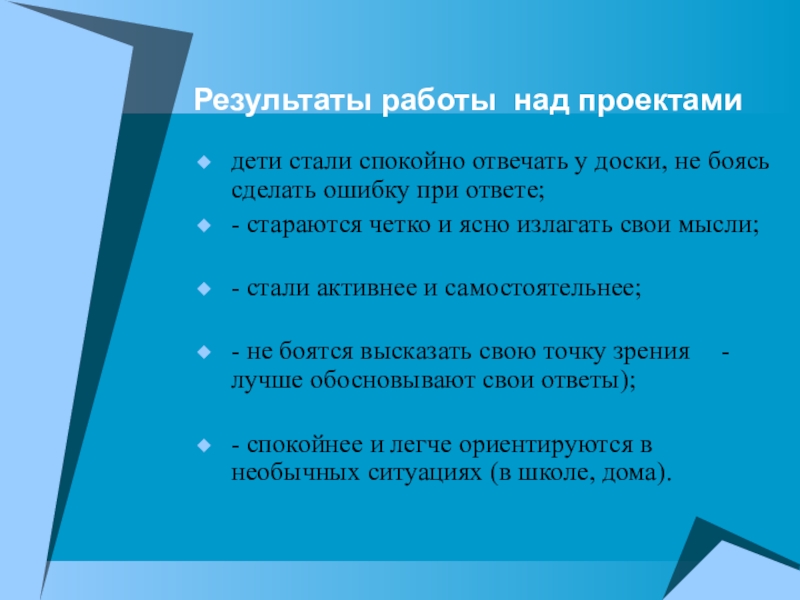 Результаты работы над проектами

дети стали спокойно отвечать у доски, не боясь сделать ошибку при ответе;

- стараются четко и ясно излагать свои мысли;

- стали активнее и самостоятельнее;

- не боятся высказать свою точку зрения - лучше обосновывают свои ответы);

- спокойнее и легче ориентируются в необычных ситуациях (в школе, дома).